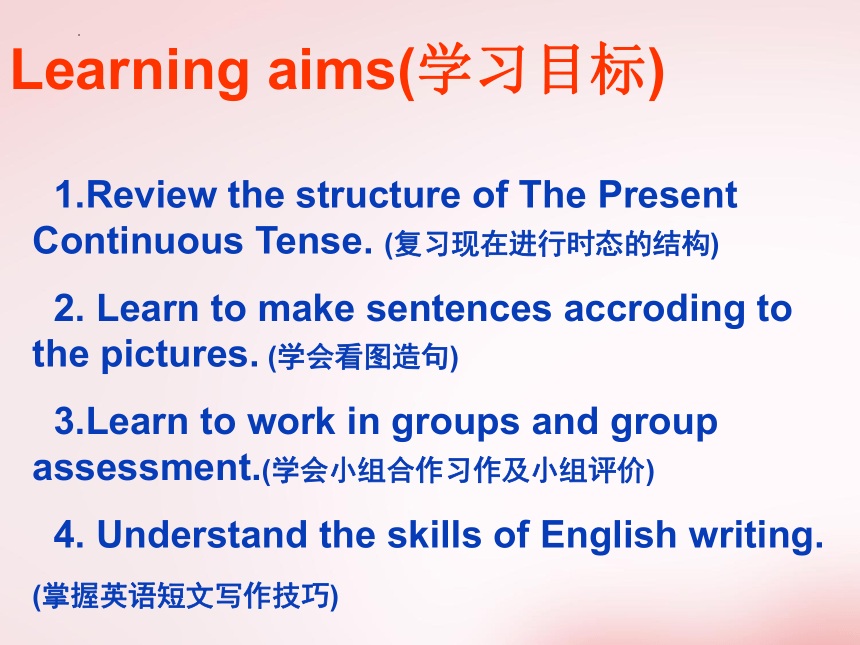 Learning aims(学习目标)

1.Review the structure of The Present Continuous Tense. (复习现在进行时态的结构)

2. Learn to make sentences accroding to the pictures. (学会看图造句)

3.Learn to work in groups and group assessment.(学会小组合作习作及小组评价)

4. Understand the skills of English writing. (掌握英语短文写作技巧)